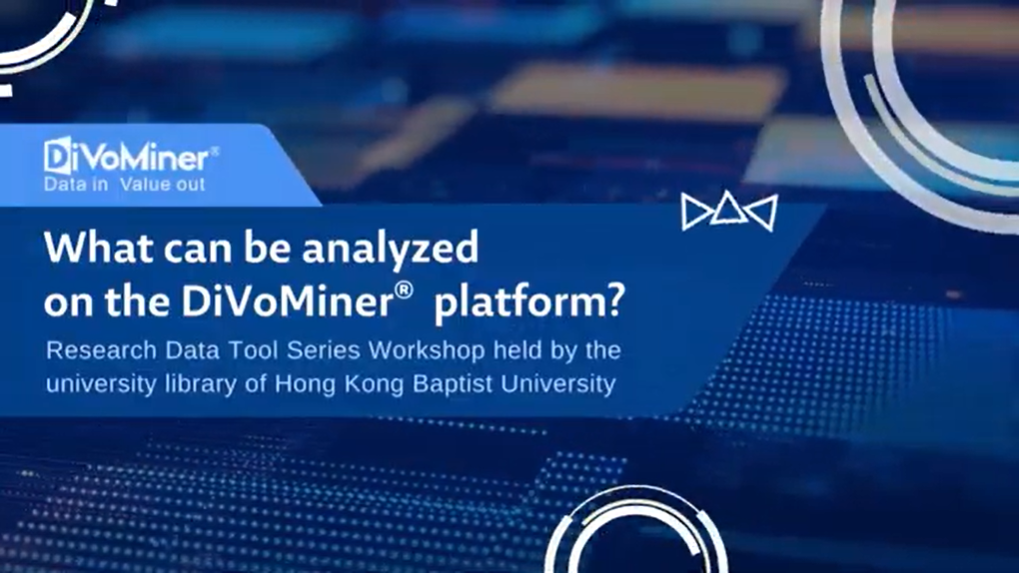 DiVoMiner®
Data in Value out

What can be analyzed on the DiVoMiner® platform?

Research Data Tool Series Workshop held by the university library of Hong Kong Baptist University